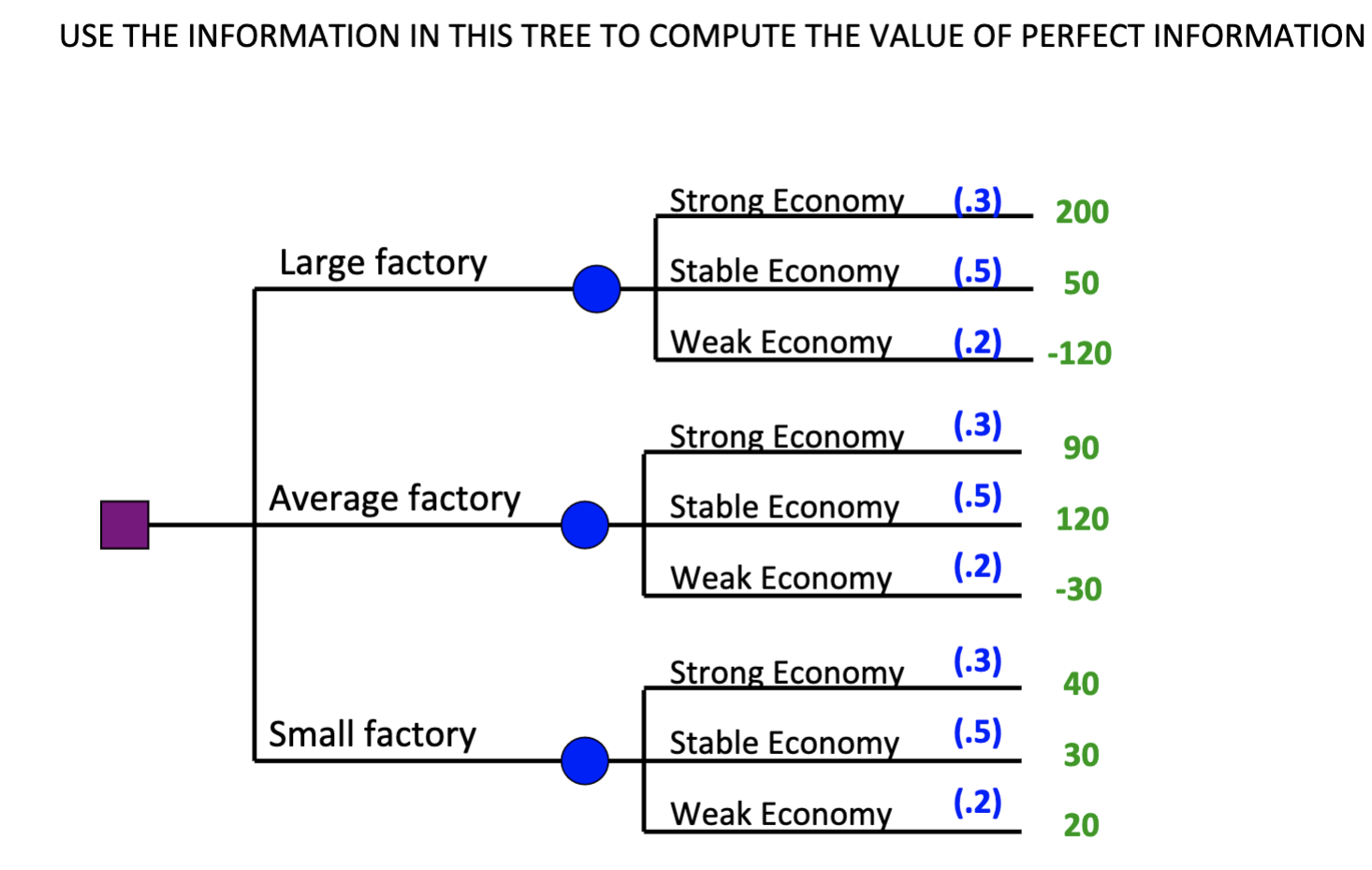 USE THE INFORMATION IN THIS TREE TO COMPUTE THE VALUE OF PERFECT INFORMATION

Large factory
Strong Economy (.3) 200
Stable Economy (.5) 50
Weak Economy (.2) -120

Average factory
Strong Economy (.3) 90
Stable Economy (.5) 120
Weak Economy (.2) -30

Small factory
Strong Economy (.3) 40
Stable Economy (.5) 30
Weak Economy (.2) 20